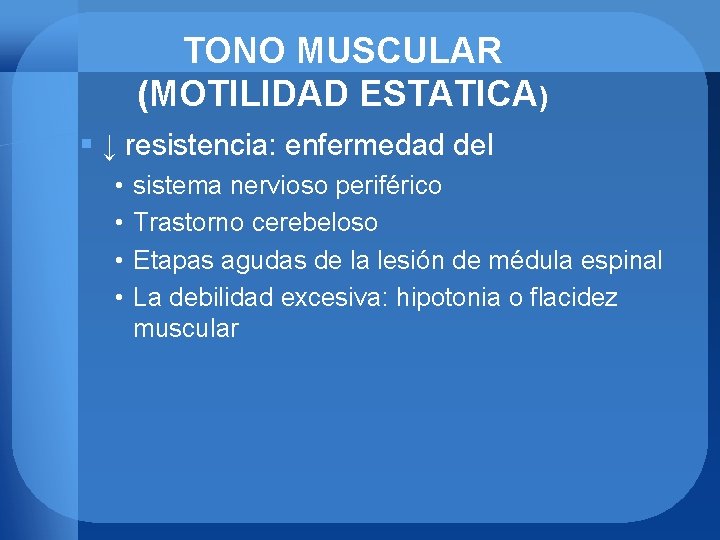 TONO MUSCULAR
(MOTILIDAD ESTATICA)

▪ ↓ resistencia: enfermedad del
• sistema nervioso periférico
• Trastorno cerebeloso
• Etapas agudas de la lesión de médula espinal
• La debilidad excesiva: hipotonia o flacidez muscular